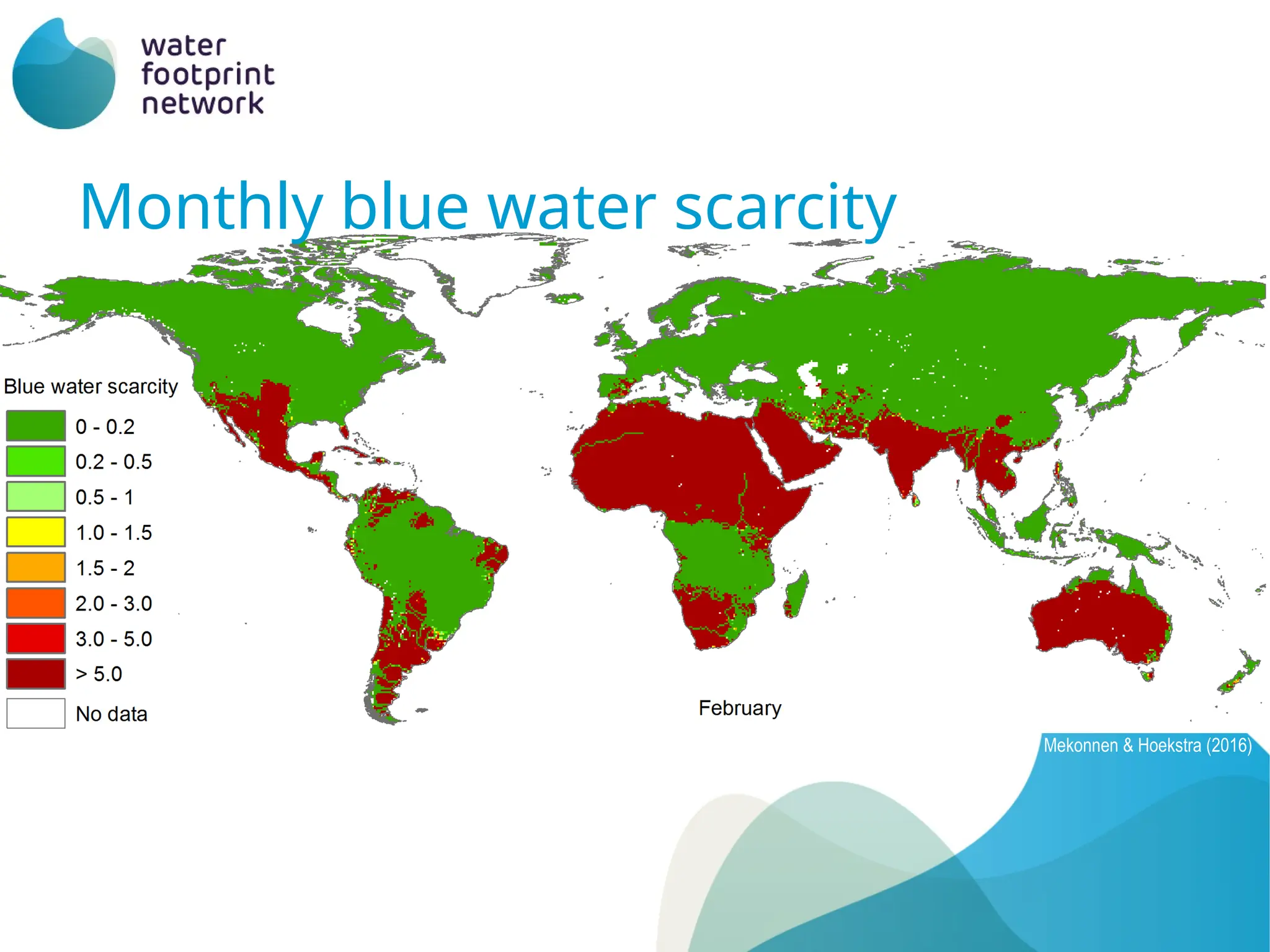 water
footprint
network

Monthly blue water scarcity

Blue water scarcity

0 - 0.2

0.2 - 0.5

0.5 - 1

1.0 - 1.5

1.5 - 2

2.0 - 3.0

3.0 - 5.0

> 5.0

No data

February

Mekonnen & Hoekstra (2016)